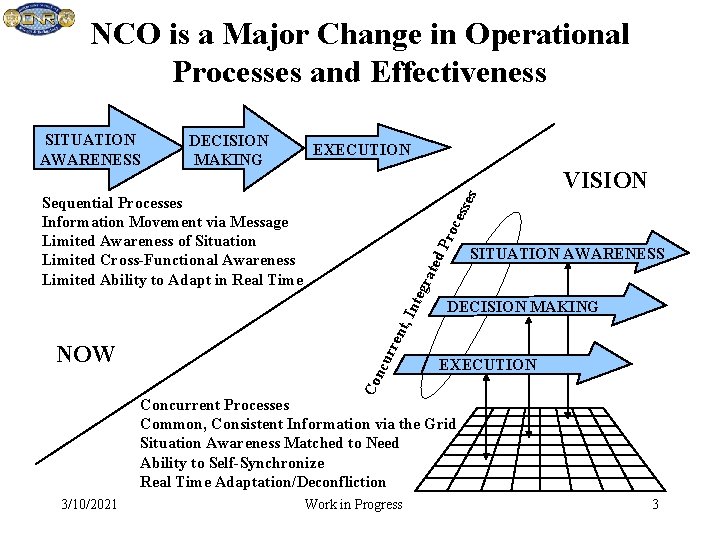 ONR

NCO is a Major Change in Operational Processes and Effectiveness

SITUATION AWARENESS

DECISION MAKING

EXECUTION

Sequential Processes
Information Movement via Message
Limited Awareness of Situation
Limited Cross-Functional Awareness
Limited Ability to Adapt in Real Time

NOW

VISION

Concurrent, Integrated Processes

SITUATION AWARENESS

DECISION MAKING

EXECUTION

Concurrent Processes
Common, Consistent Information via the Grid
Situation Awareness Matched to Need
Ability to Self-Synchronize
Real Time Adaptation/Deconfliction

3/10/2021

Work in Progress

3